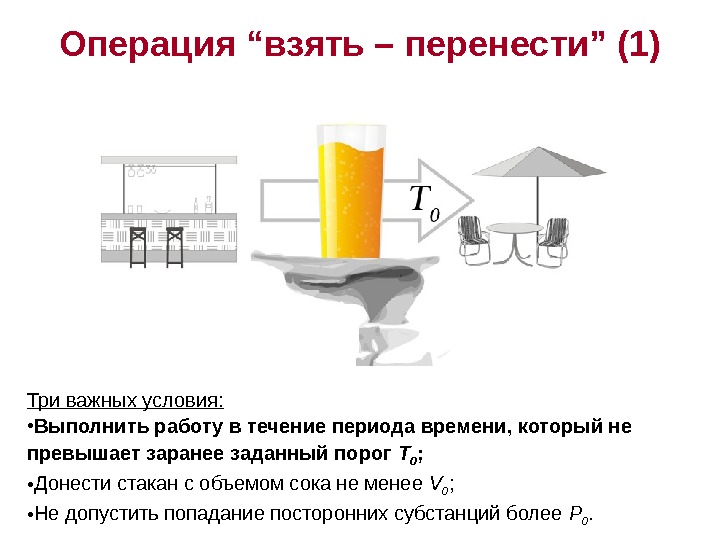 Операция “взять – перенести” (1)

$T_0$

Три важных условия:

•Выполнить работу в течение периода времени, который не превышает заранее заданный порог $T_0$;

•Донести стакан с объемом сока не менее $V_0$;

•Не допустить попадание посторонних субстанций более $P_0$.